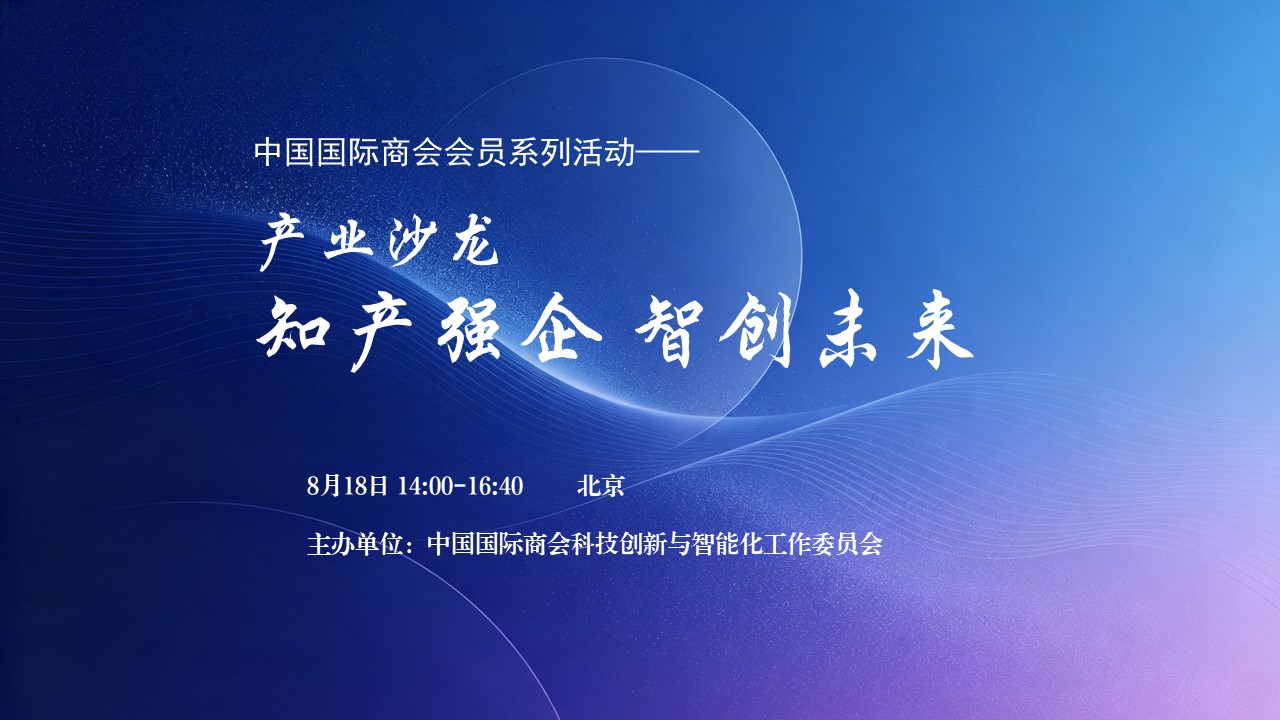 中国国际商会会员系列活动——

产业沙龙

知产强企 智创未来

8月18日 14:00-16:40　　北京

主办单位：中国国际商会科技创新与智能化工作委员会